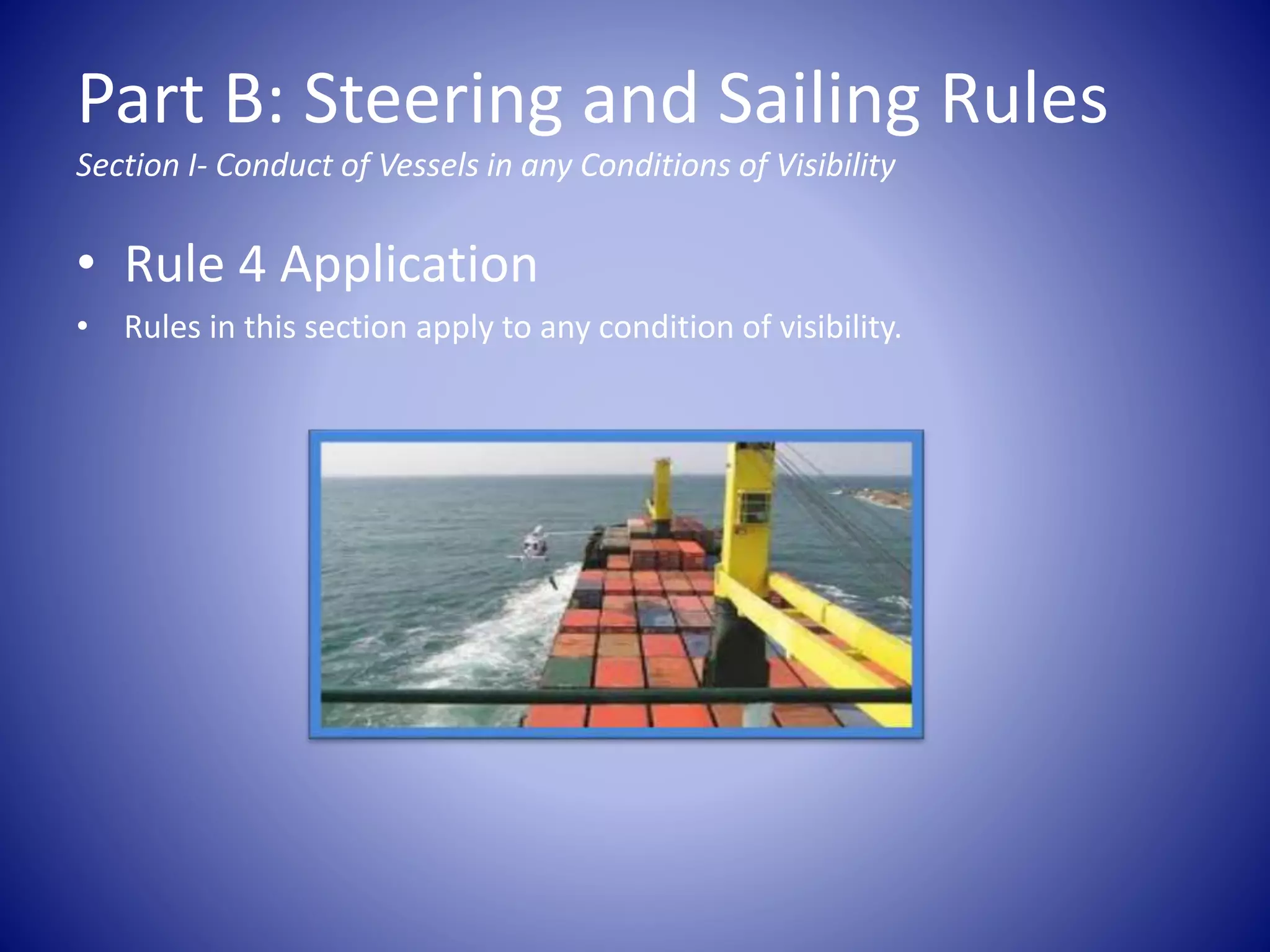 Part B: Steering and Sailing Rules

Section I- Conduct of Vessels in any Conditions of Visibility

• Rule 4 Application

• Rules in this section apply to any condition of visibility.